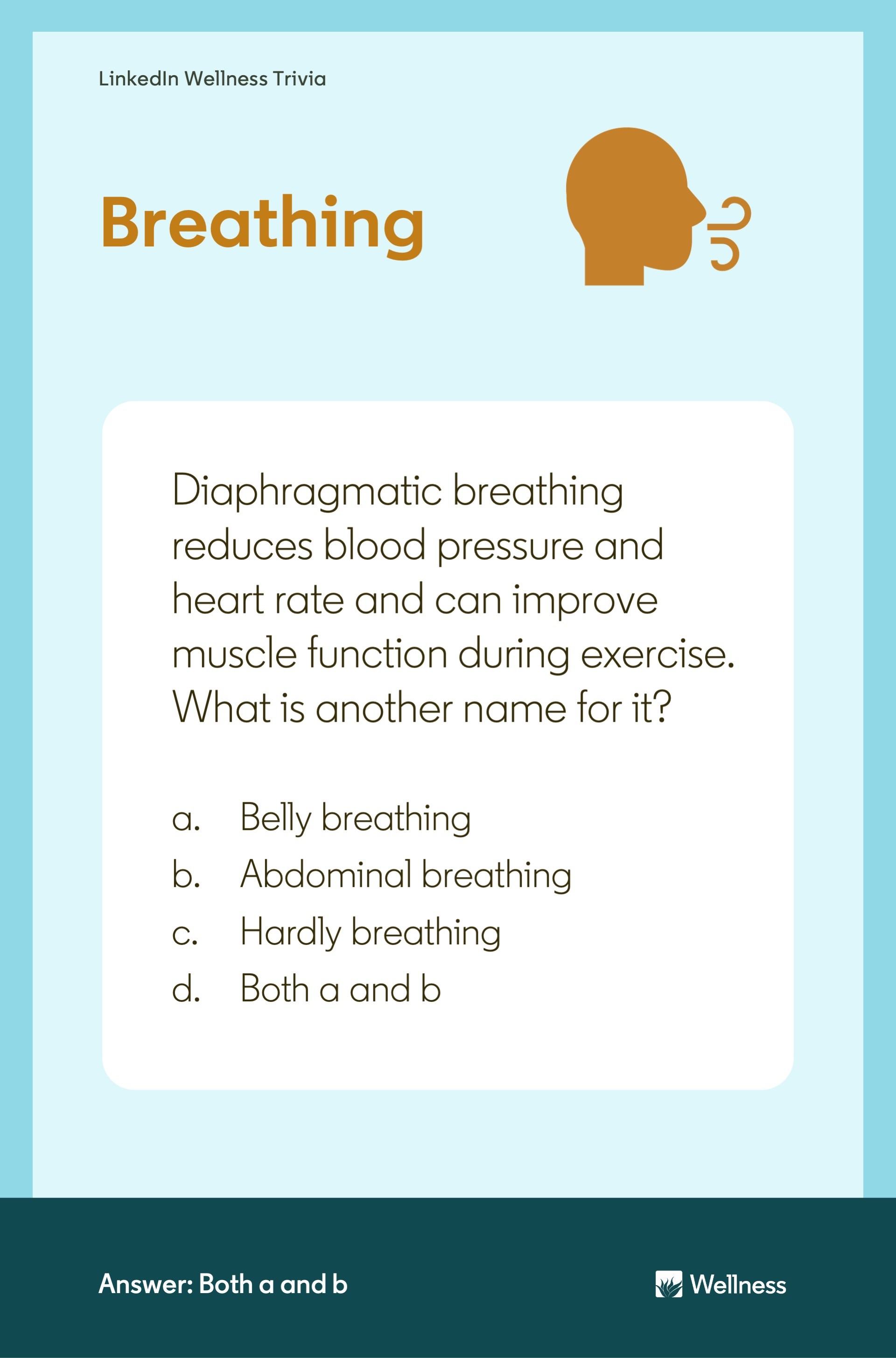 LinkedIn Wellness Trivia

Breathing

Diaphragmatic breathing reduces blood pressure and heart rate and can improve muscle function during exercise. What is another name for it?

a. Belly breathing
b. Abdominal breathing
c. Hardly breathing
d. Both a and b

Answer: Both a and b

Wellness